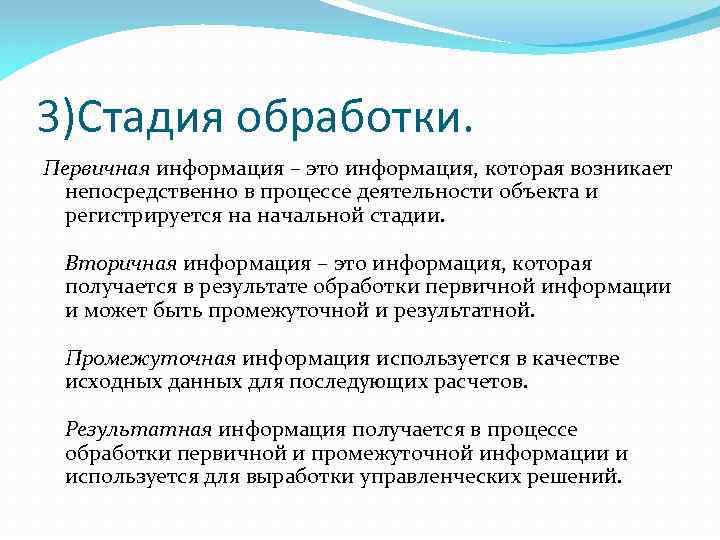 3)Стадия обработки.

Первичная информация – это информация, которая возникает непосредственно в процессе деятельности объекта и регистрируется на начальной стадии.

Вторичная информация – это информация, которая получается в результате обработки первичной информации и может быть промежуточной и результатной.

Промежуточная информация используется в качестве исходных данных для последующих расчетов.

Результатная информация получается в процессе обработки первичной и промежуточной информации и используется для выработки управленческих решений.